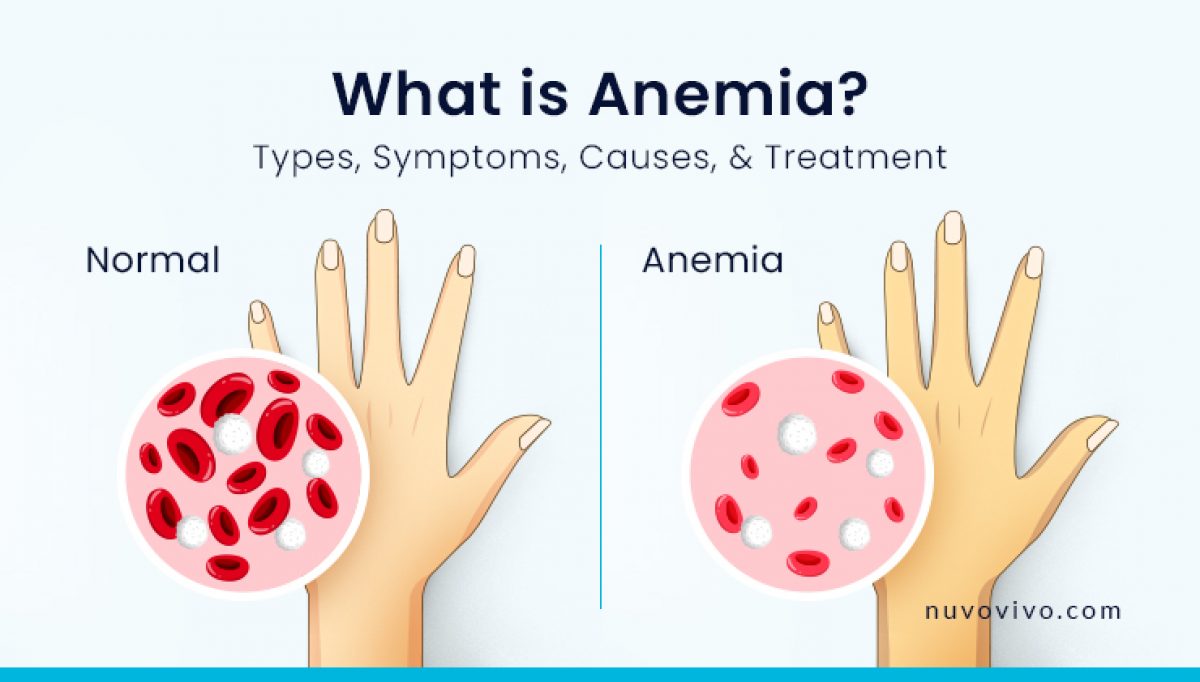 What is Anemia?
Types, Symptoms, Causes, & Treatment

Normal

Anemia

nuvovivo.com